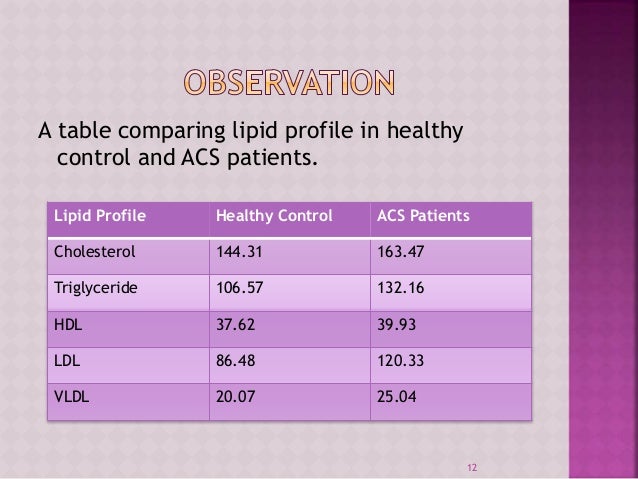 OBSERVATION

A table comparing lipid profile in healthy control and ACS patients.

| Lipid Profile | Healthy Control | ACS Patients |
|---|---|---|
| Cholesterol | 144.31 | 163.47 |
| Triglyceride | 106.57 | 132.16 |
| HDL | 37.62 | 39.93 |
| LDL | 86.48 | 120.33 |
| VLDL | 20.07 | 25.04 |

12